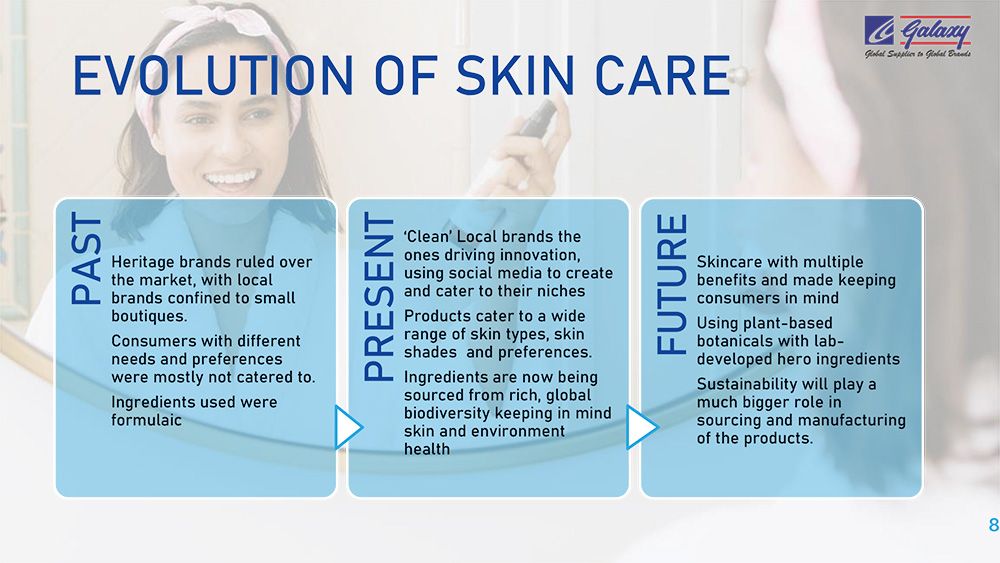 Galaxy
Global Supplier to Global Brands

EVOLUTION OF SKIN CARE

PAST

Heritage brands ruled over the market, with local brands confined to small boutiques.

Consumers with different needs and preferences were mostly not catered to.

Ingredients used were formulaic

PRESENT

'Clean' Local brands the ones driving innovation, using social media to create and cater to their niches

Products cater to a wide range of skin types, skin shades and preferences.

Ingredients are now being sourced from rich, global biodiversity keeping in mind skin and environment health

FUTURE

Skincare with multiple benefits and made keeping consumers in mind

Using plant-based botanicals with lab-developed hero ingredients

Sustainability will play a much bigger role in sourcing and manufacturing of the products.

8